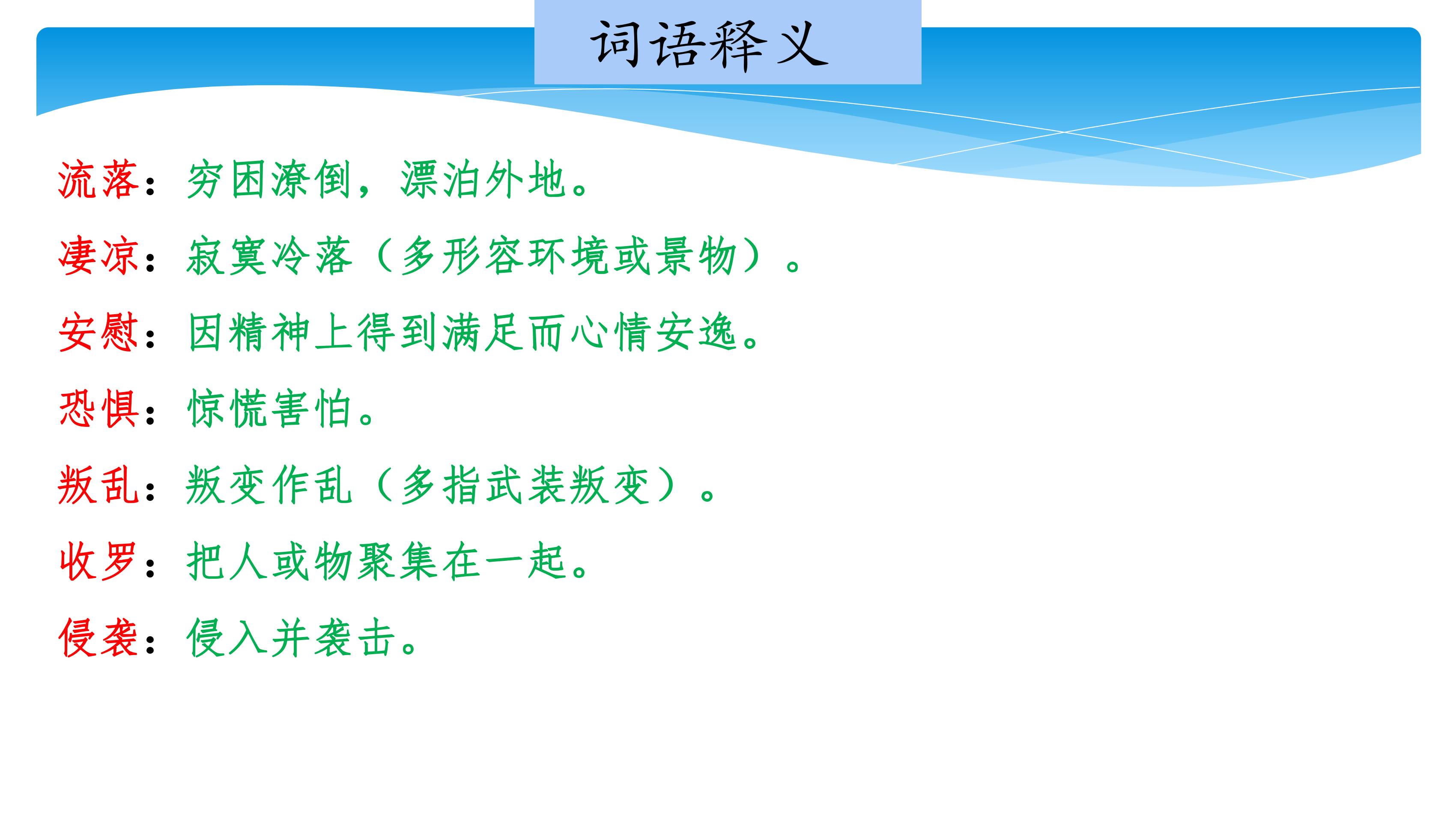 词语释义

流落：穷困潦倒，漂泊外地。

凄凉：寂寞冷落（多形容环境或景物）。

安慰：因精神上得到满足而心情安逸。

恐惧：惊慌害怕。

叛乱：叛变作乱（多指武装叛变）。

收罗：把人或物聚集在一起。

侵袭：侵入并袭击。